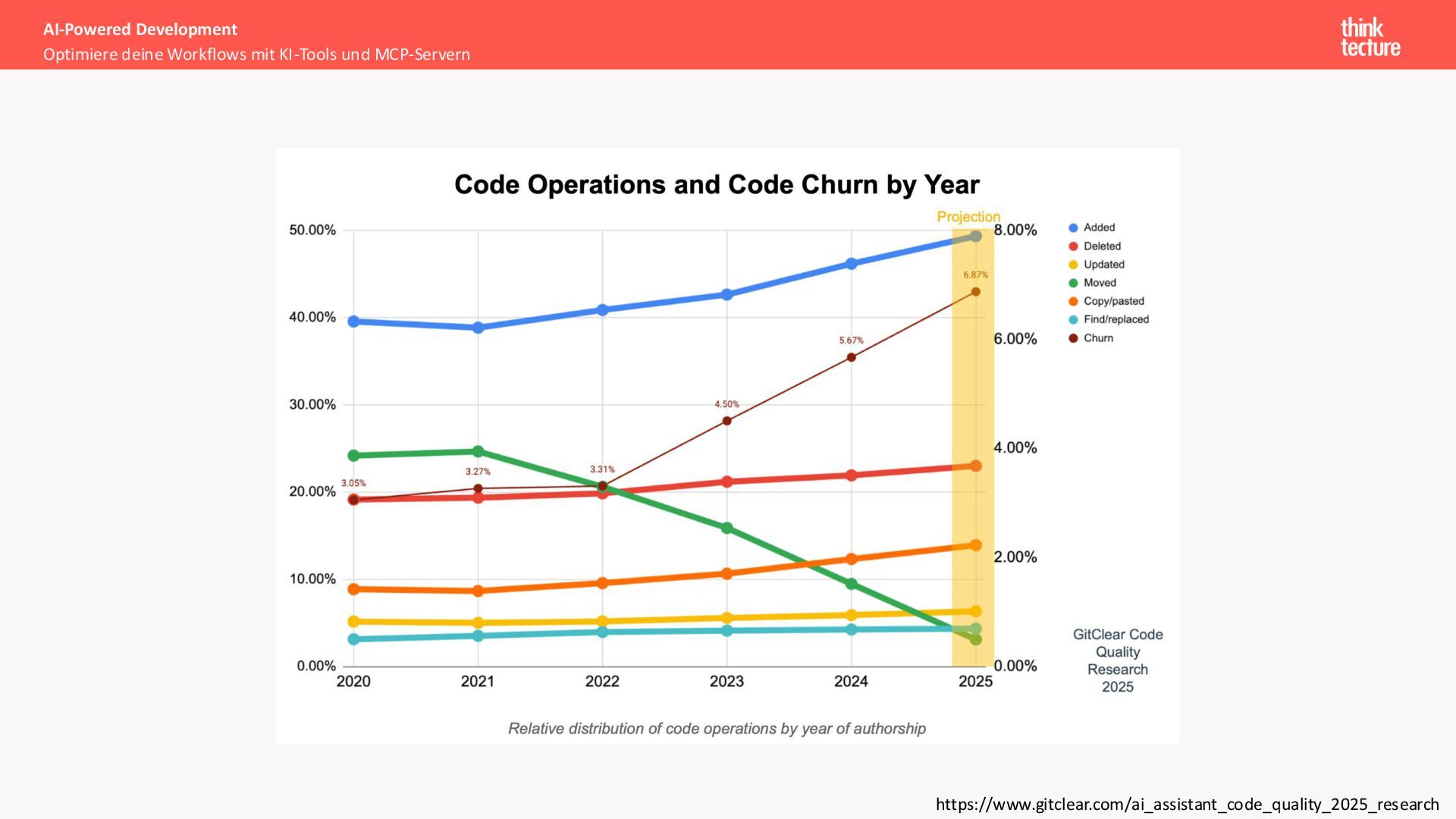 AI-Powered Development
Optimiere deine Workflows mit KI-Tools und MCP-Servern

think tecture

Code Operations and Code Churn by Year

Projection

50.00%
40.00%
30.00%
20.00%
10.00%
0.00%

8.00%
6.00%
4.00%
2.00%
0.00%

3.05%
3.27%
3.31%
4.50%
5.67%
6.87%

2020
2021
2022
2023
2024
2025

Added
Deleted
Updated
Moved
Copy/pasted
Find/replaced
Churn

GitClear Code Quality Research 2025

Relative distribution of code operations by year of authorship

https://www.gitclear.com/ai_assistant_code_quality_2025_research